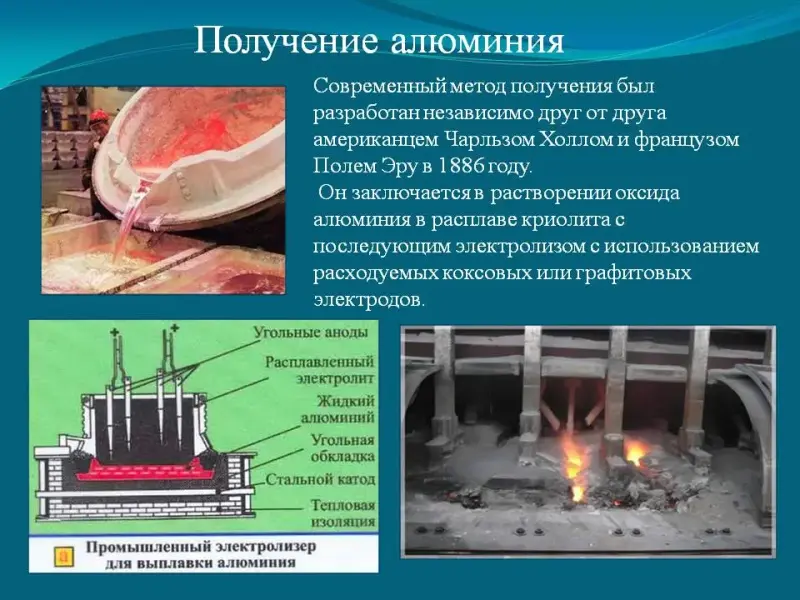 Получение алюминия

Современный метод получения был разработан независимо друг от друга американцем Чарльзом Холлом и французом Полем Эру в 1886 году.

Он заключается в растворении оксида алюминия в расплаве криолита с последующим электролизом с использованием расходуемых коксовых или графитовых электродов.

+ +

Угольные аноды

Расплавленный электролит

Жидкий алюминий

Угольная обкладка

Стальной катод

Тепловая изоляция

а

Промышленный электролизер для выплавки алюминия